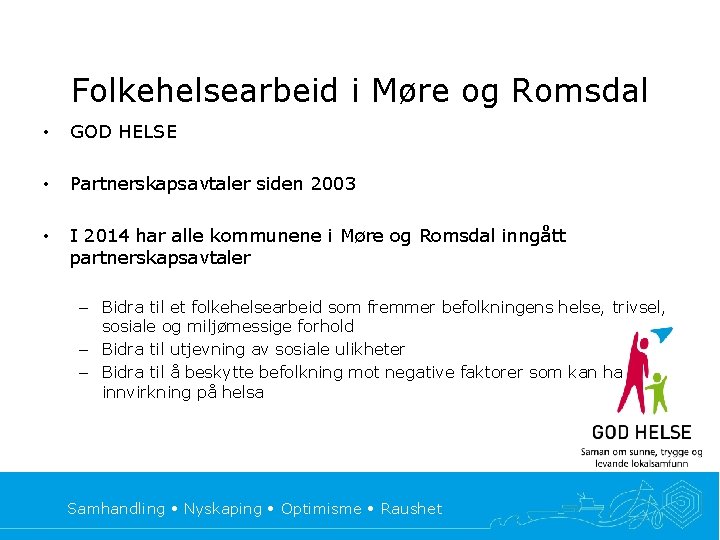 Folkehelsearbeid i Møre og Romsdal

• GOD HELSE

• Partnerskapsavtaler siden 2003

• I 2014 har alle kommunene i Møre og Romsdal inngått partnerskapsavtaler

– Bidra til et folkehelsearbeid som fremmer befolkningens helse, trivsel, sosiale og miljømessige forhold
– Bidra til utjevning av sosiale ulikheter
– Bidra til å beskytte befolkning mot negative faktorer som kan ha innvirkning på helsa

GOD HELSE
Saman om sunne, trygge og levande lokalsamfunn

Samhandling • Nyskaping • Optimisme • Raushet